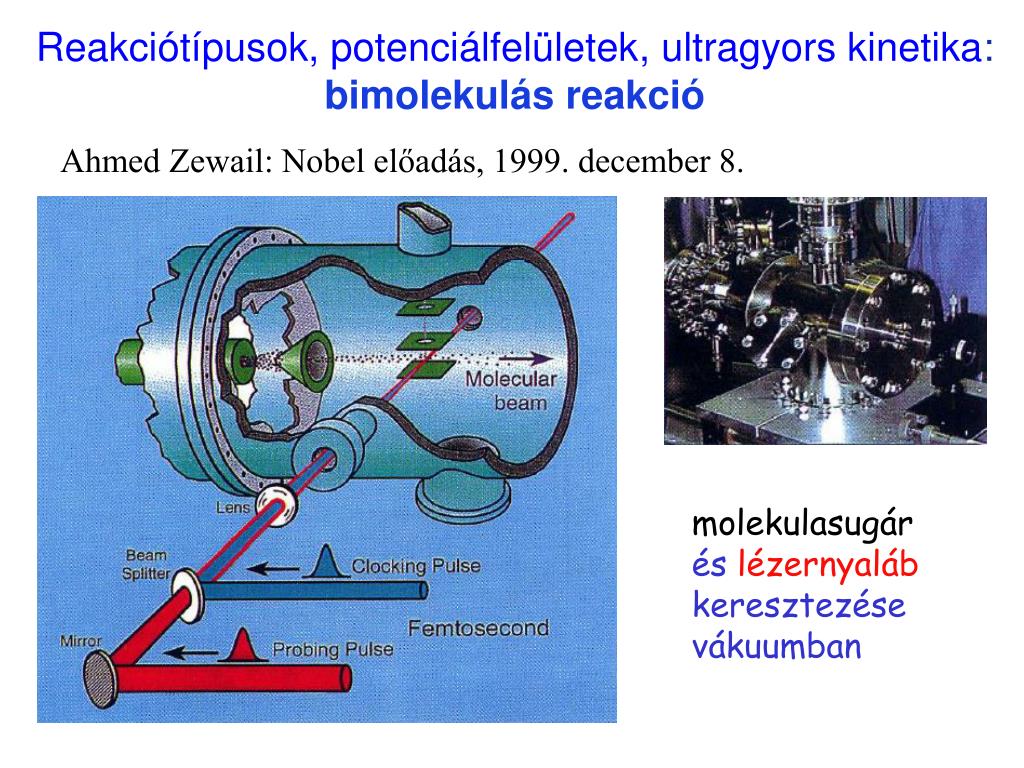 Reakciótípusok, potenciálfelületek, ultragyors kinetika: bimolekulás reakció

Ahmed Zewail: Nobel előadás, 1999. december 8.

Molecular beam

Lens

Beam Splitter

Clocking Pulse

Femtosecond

Mirror

Probing Pulse

molekulasugár és lézernyaláb keresztezése vákuumban